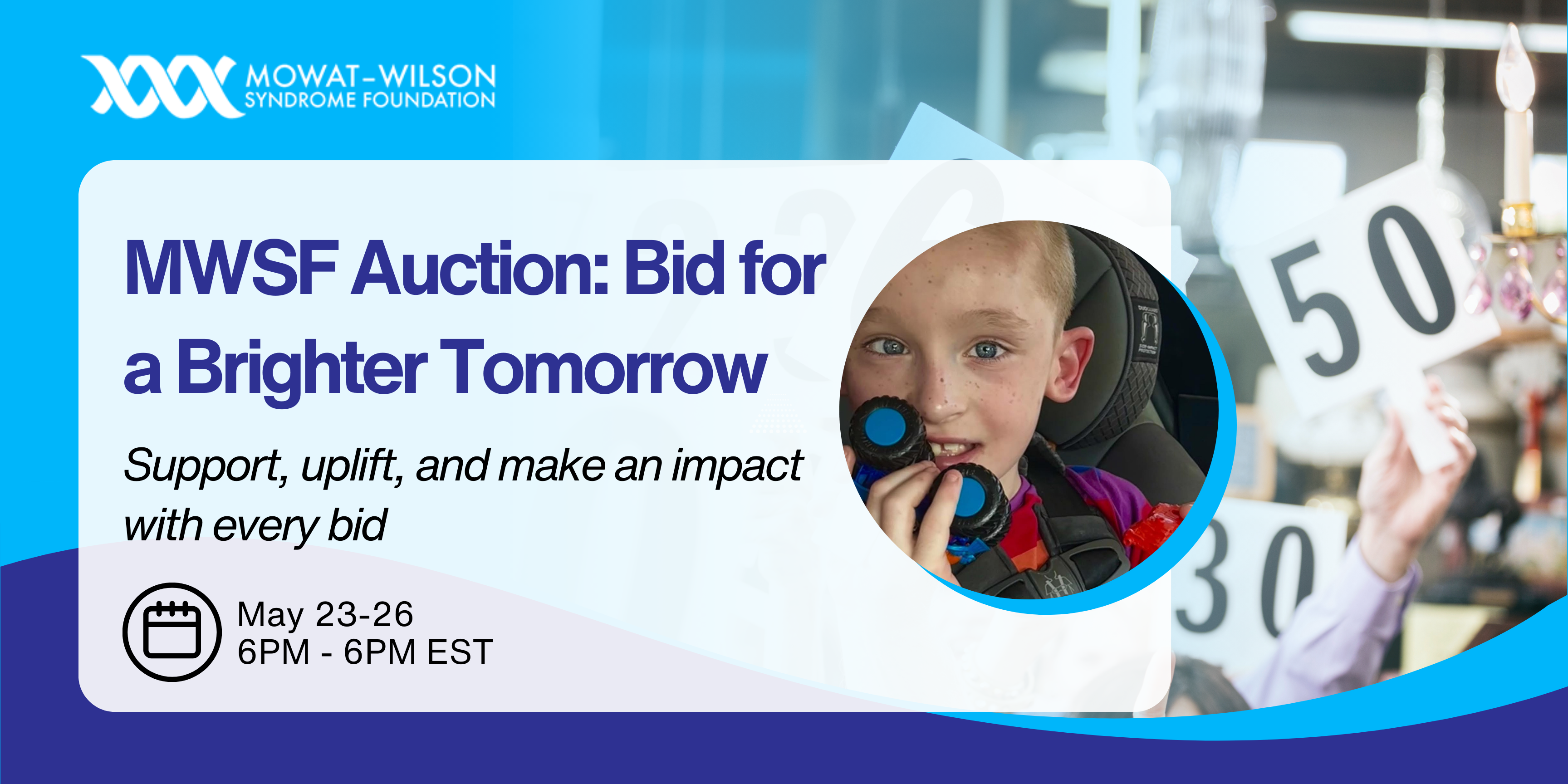 MOWAT-WILSON
SYNDROME FOUNDATION

MWSF Auction: Bid for a Brighter Tomorrow

Support, uplift, and make an impact with every bid

May 23-26
6PM - 6PM EST

50

30